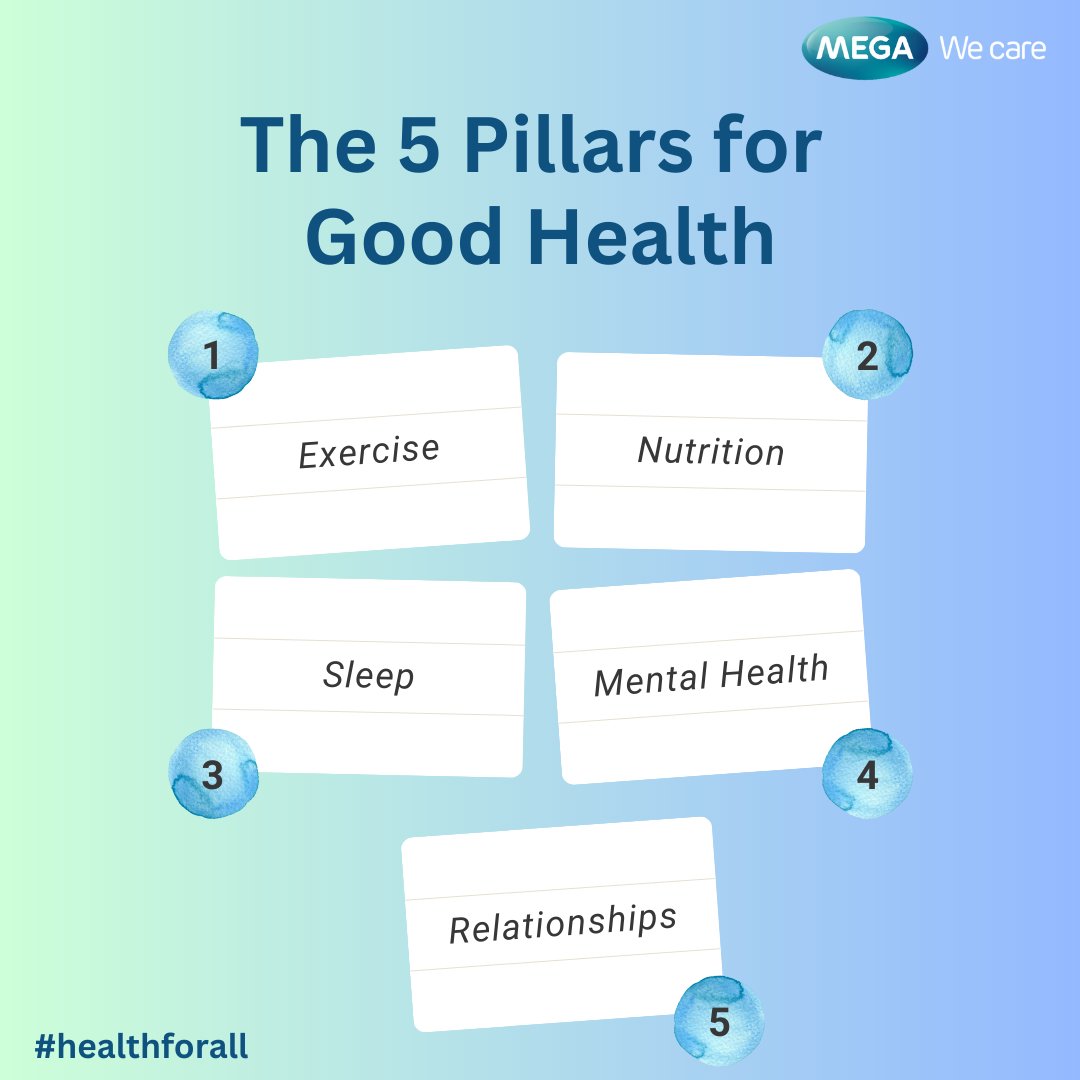 MEGA We care

The 5 Pillars for Good Health

1
Exercise

2
Nutrition

Sleep
3

Mental Health
4

Relationships
5

#healthforall